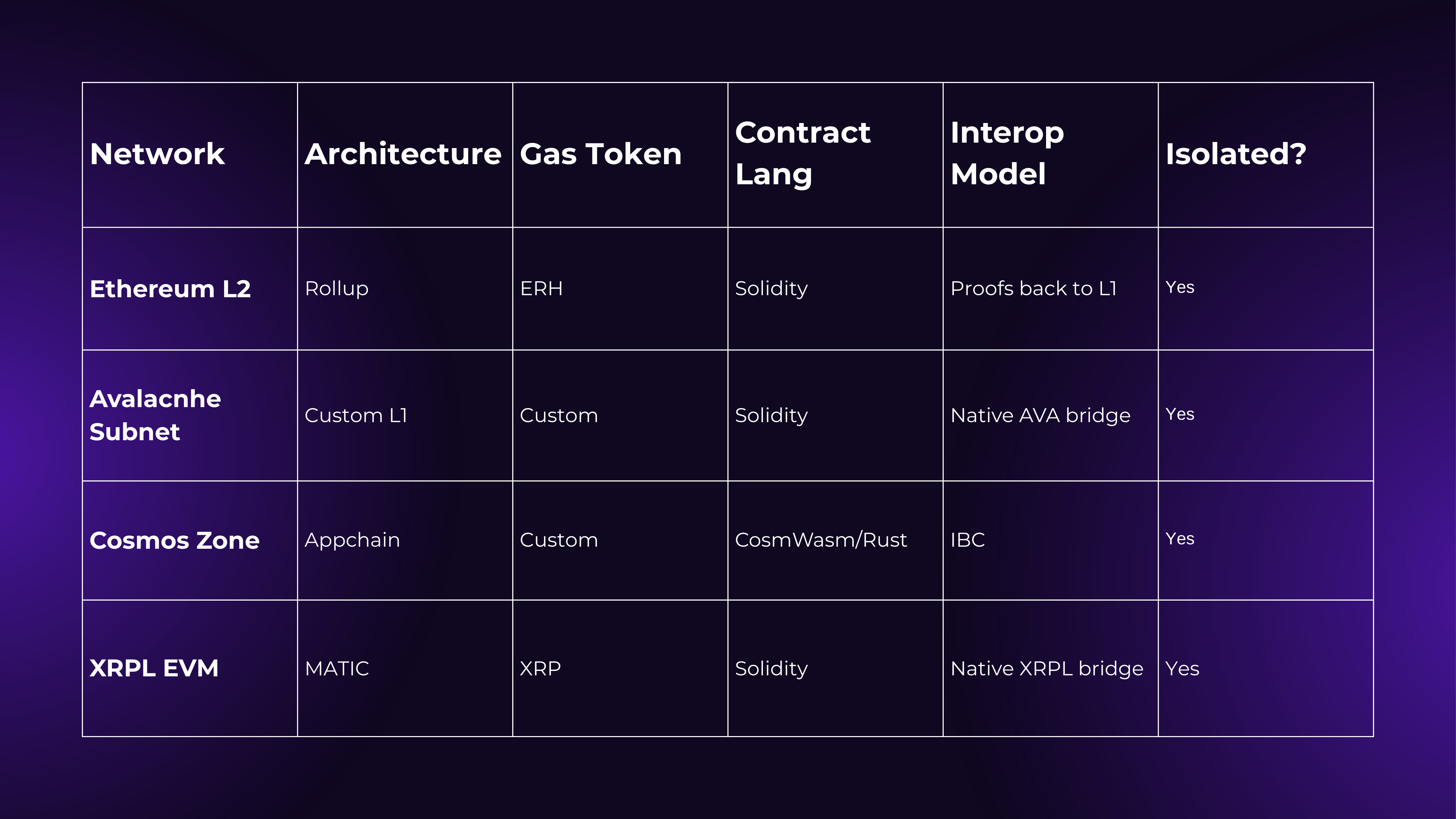 | Network | Architecture | Gas Token | Contract Lang | Interop Model | Isolated? |
|---|---|---|---|---|---|
| Ethereum L2 | Rollup | ERH | Solidity | Proofs back to L1 | Yes |
| Avalacnhe Subnet | Custom L1 | Custom | Solidity | Native AVA bridge | Yes |
| Cosmos Zone | Appchain | Custom | CosmWasm/Rust | IBC | Yes |
| XRPL EVM | MATIC | XRP | Solidity | Native XRPL bridge | Yes |